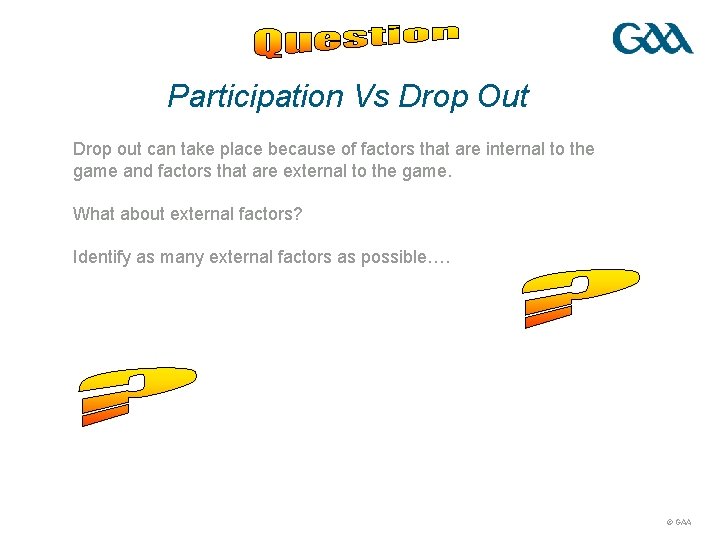 Question

GAA

Participation Vs Drop Out

Drop out can take place because of factors that are internal to the game and factors that are external to the game.

What about external factors?

Identify as many external factors as possible….

?

?

© GAA